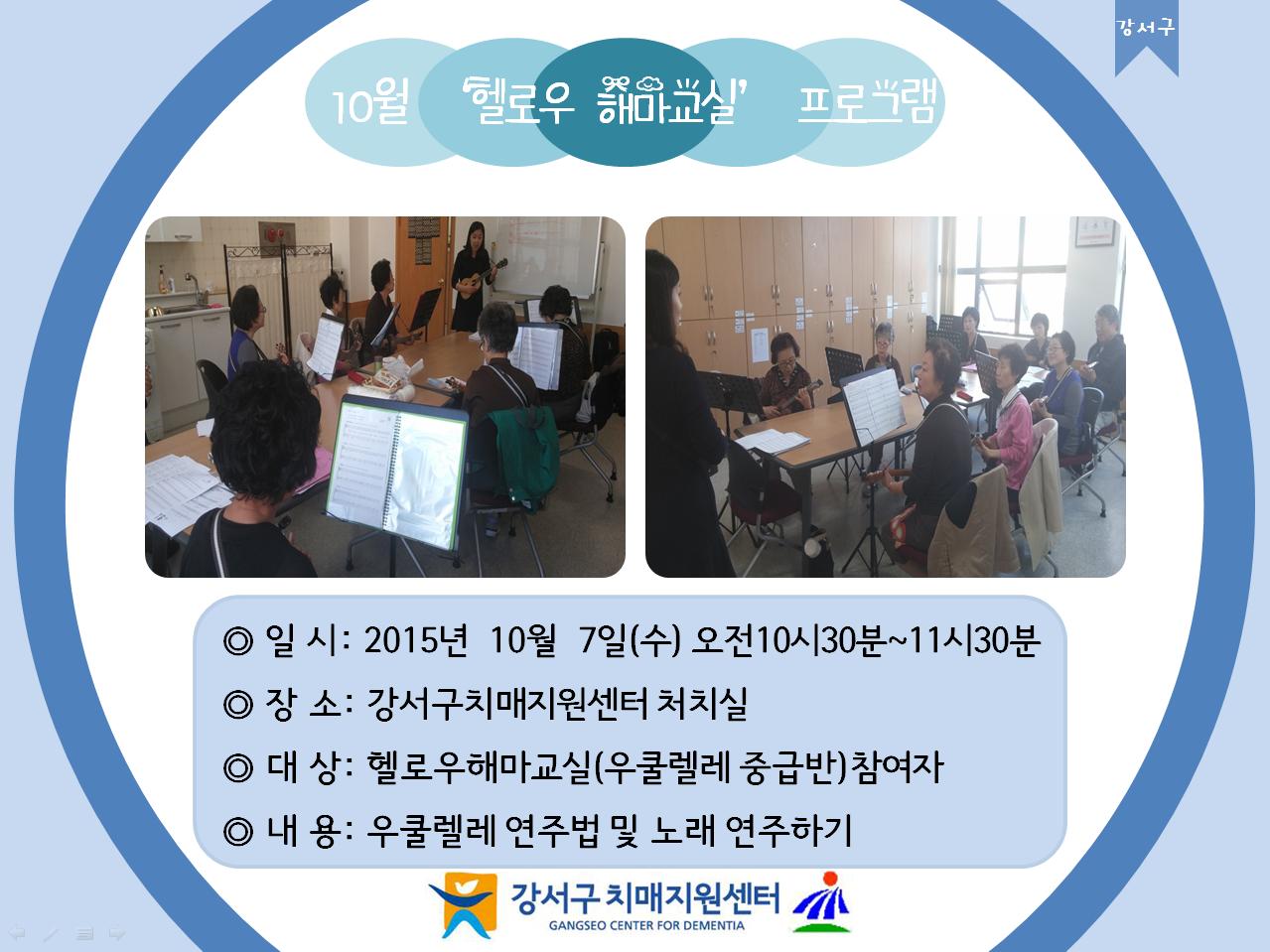 강서구

10월 '헬로우 해마교실' 프로그램

◎ 일 시: 2015년 10월 7일(수) 오전10시30분~11시30분

◎ 장 소: 강서구치매지원센터 처치실

◎ 대 상: 헬로우해마교실(우쿨렐레 중급반)참여자

◎ 내 용: 우쿨렐레 연주법 및 노래 연주하기

강서구 치매지원센터
GANGSEO CENTER FOR DEMENTIA